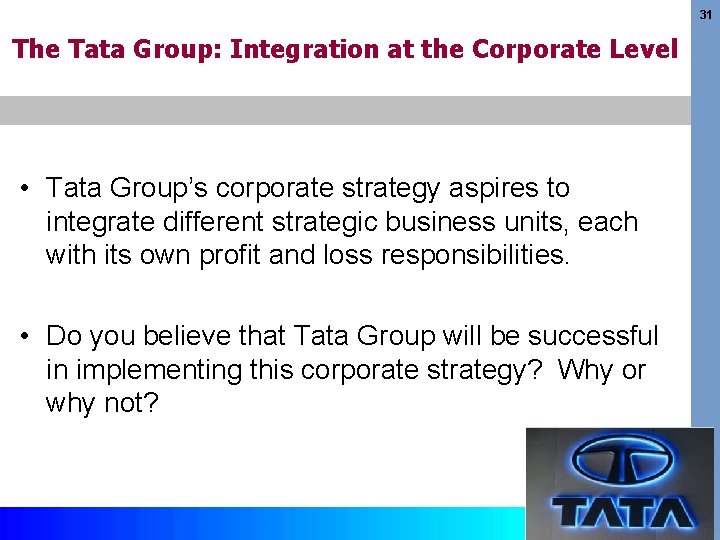 31

The Tata Group: Integration at the Corporate Level

• Tata Group's corporate strategy aspires to integrate different strategic business units, each with its own profit and loss responsibilities.

• Do you believe that Tata Group will be successful in implementing this corporate strategy? Why or why not?

TATA